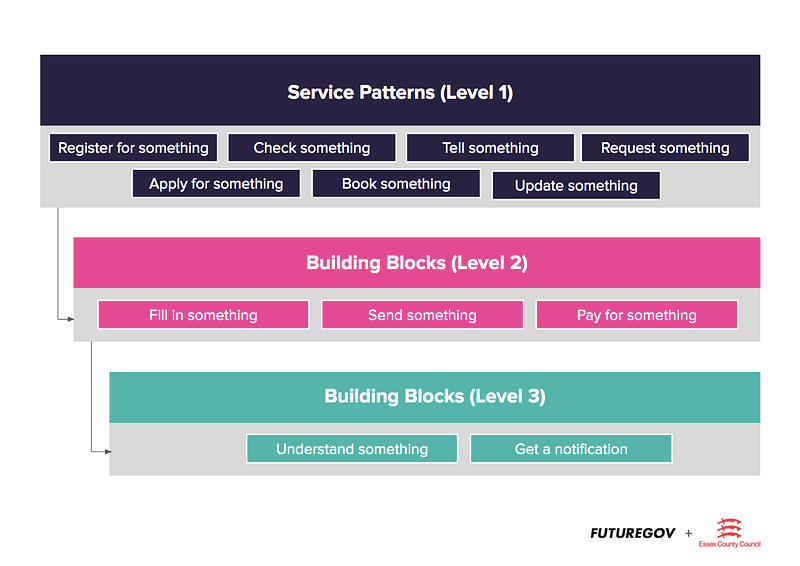 Service Patterns (Level 1)

Register for something
Check something
Tell something
Request something
Apply for something
Book something
Update something

Building Blocks (Level 2)

Fill in something
Send something
Pay for something

Building Blocks (Level 3)

Understand something
Get a notification

FUTUREGOV + Essex County Council